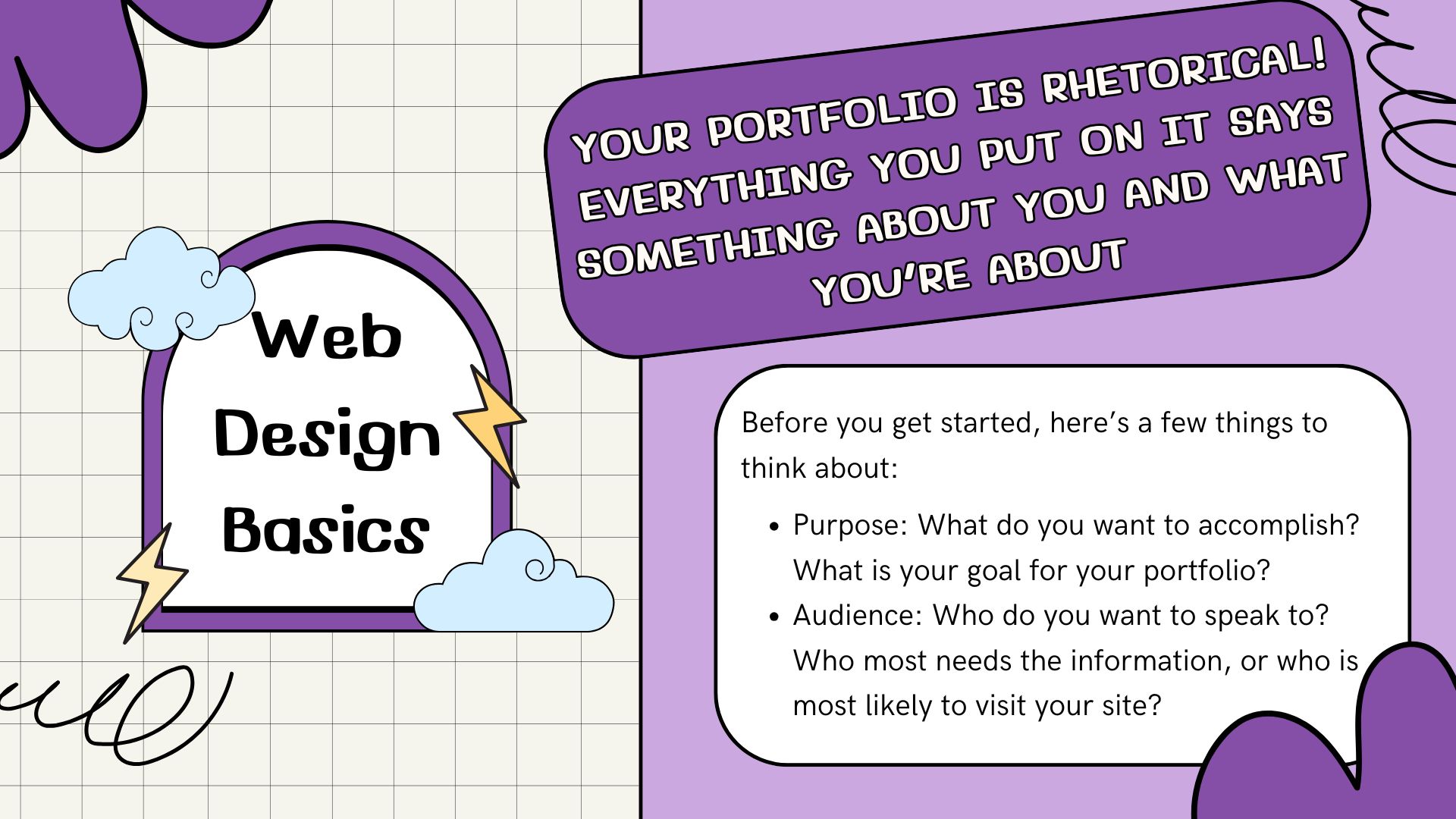 Web Design Basics

YOUR PORTFOLIO IS RHETORICAL! EVERYTHING YOU PUT ON IT SAYS SOMETHING ABOUT YOU AND WHAT YOU'RE ABOUT

Before you get started, here's a few things to think about:

- Purpose: What do you want to accomplish? What is your goal for your portfolio?
- Audience: Who do you want to speak to? Who most needs the information, or who is most likely to visit your site?